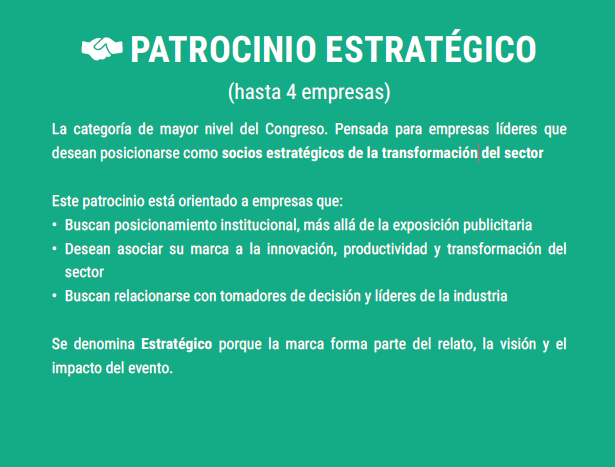 PATROCINIO ESTRATÉGICO

(hasta 4 empresas)

La categoría de mayor nivel del Congreso. Pensada para empresas líderes que desean posicionarse como socios estratégicos de la transformación del sector

Este patrocinio está orientado a empresas que:
• Buscan posicionamiento institucional, más allá de la exposición publicitaria
• Desean asociar su marca a la innovación, productividad y transformación del sector
• Buscan relacionarse con tomadores de decisión y líderes de la industria

Se denomina Estratégico porque la marca forma parte del relato, la visión y el impacto del evento.